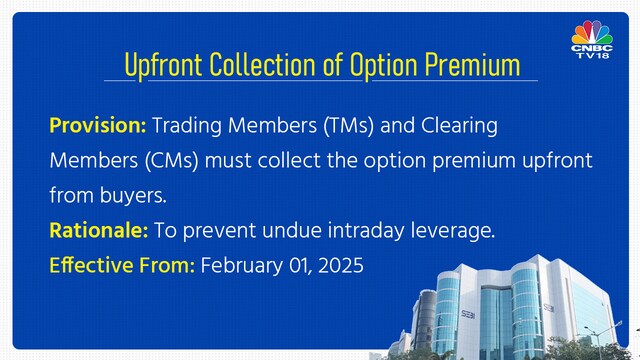 CNBC TV18

Upfront Collection of Option Premium

Provision: Trading Members (TMs) and Clearing Members (CMs) must collect the option premium upfront from buyers.

Rationale: To prevent undue intraday leverage.

Effective From: February 01, 2025

SEBI

SEBI